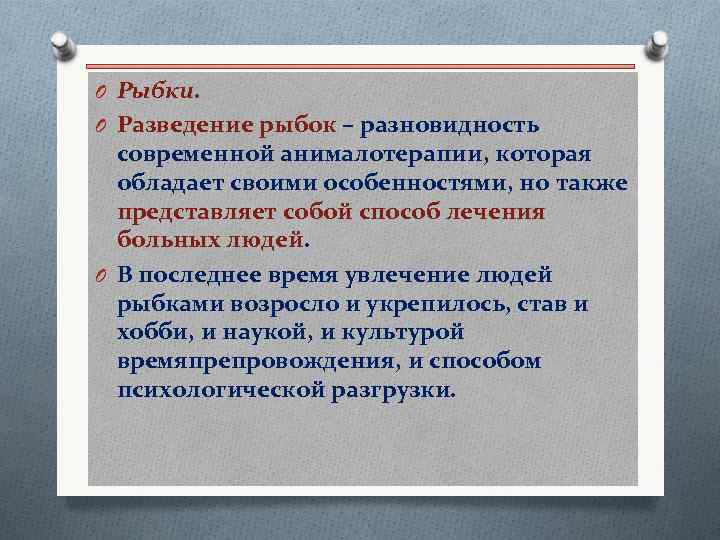 Рыбки.

Разведение рыбок – разновидность современной анималотерапии, которая обладает своими особенностями, но также представляет собой способ лечения больных людей.

В последнее время увлечение людей рыбками возросло и укрепилось, став и хобби, и наукой, и культурой времяпрепровождения, и способом психологической разгрузки.